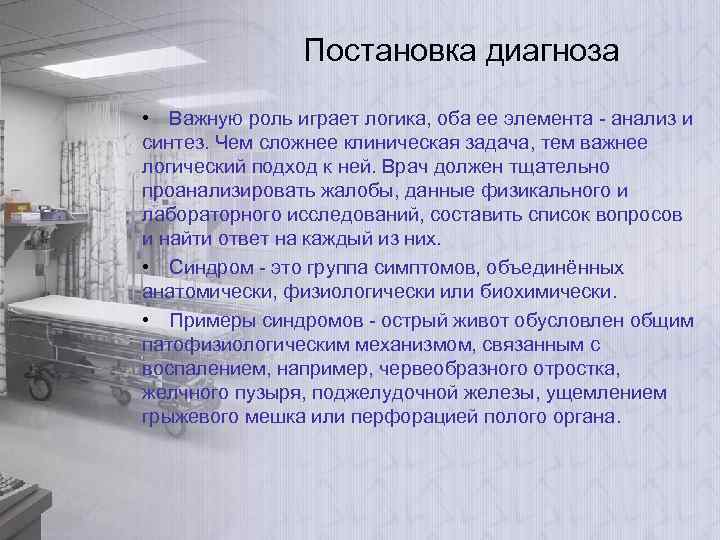 Постановка диагноза

• Важную роль играет логика, оба ее элемента - анализ и синтез. Чем сложнее клиническая задача, тем важнее логический подход к ней. Врач должен тщательно проанализировать жалобы, данные физикального и лабораторного исследований, составить список вопросов и найти ответ на каждый из них.

• Синдром - это группа симптомов, объединённых анатомически, физиологически или биохимически.

• Примеры синдромов - острый живот обусловлен общим патофизиологическим механизмом, связанным с воспалением, например, червеобразного отростка, желчного пузыря, поджелудочной железы, ущемлением грыжевого мешка или перфорацией полого органа.